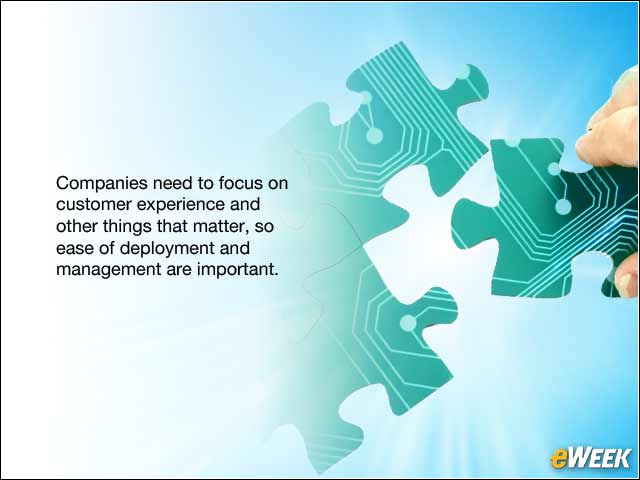 Companies need to focus on customer experience and other things that matter, so ease of deployment and management are important.

eWEEK